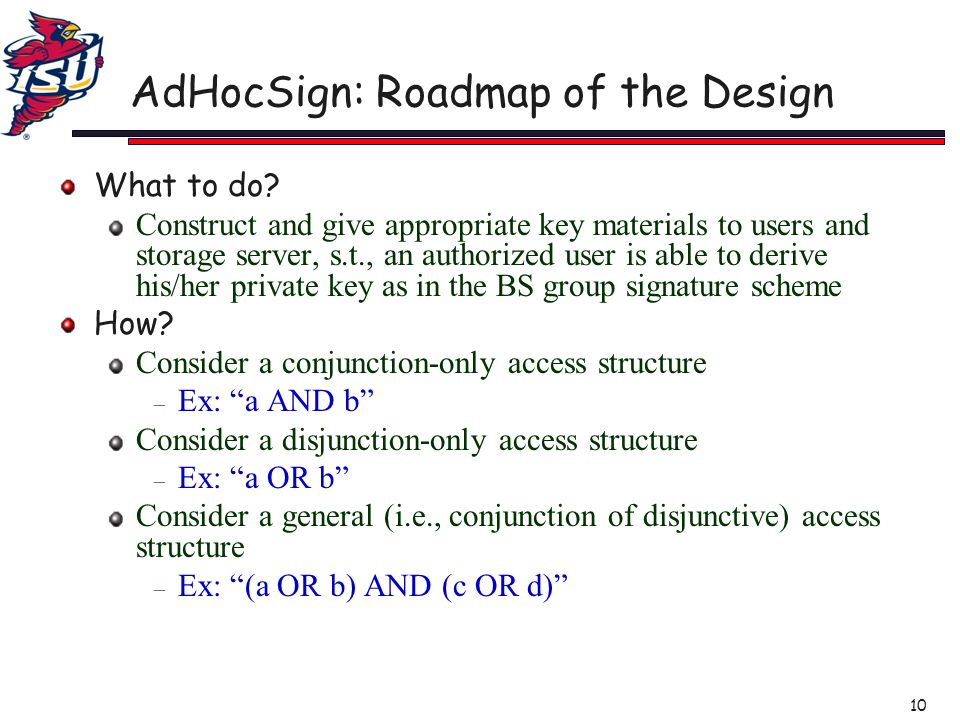 ISU

AdHocSign: Roadmap of the Design

What to do?

Construct and give appropriate key materials to users and storage server, s.t., an authorized user is able to derive his/her private key as in the BS group signature scheme

How?

Consider a conjunction-only access structure

– Ex: “a AND b”

Consider a disjunction-only access structure

– Ex: “a OR b”

Consider a general (i.e., conjunction of disjunctive) access structure

– Ex: “(a OR b) AND (c OR d)”

10